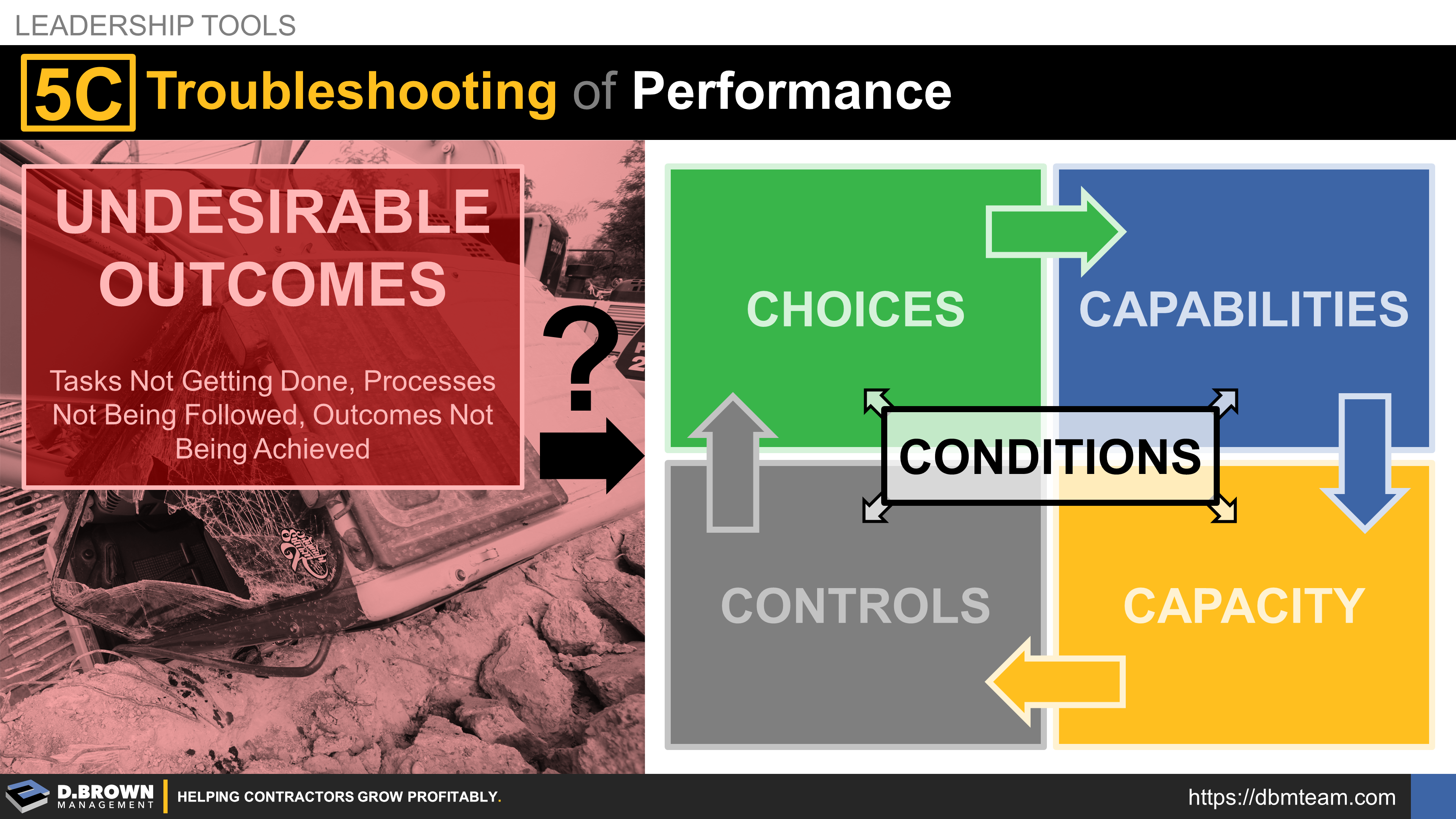 LEADERSHIP TOOLS

5C Troubleshooting of Performance

UNDESIRABLE OUTCOMES

Tasks Not Getting Done, Processes Not Being Followed, Outcomes Not Being Achieved

?

CHOICES

CAPABILITIES

CONDITIONS

CONTROLS

CAPACITY

D.BROWN MANAGEMENT

HELPING CONTRACTORS GROW PROFITABLY.

https://dbmteam.com